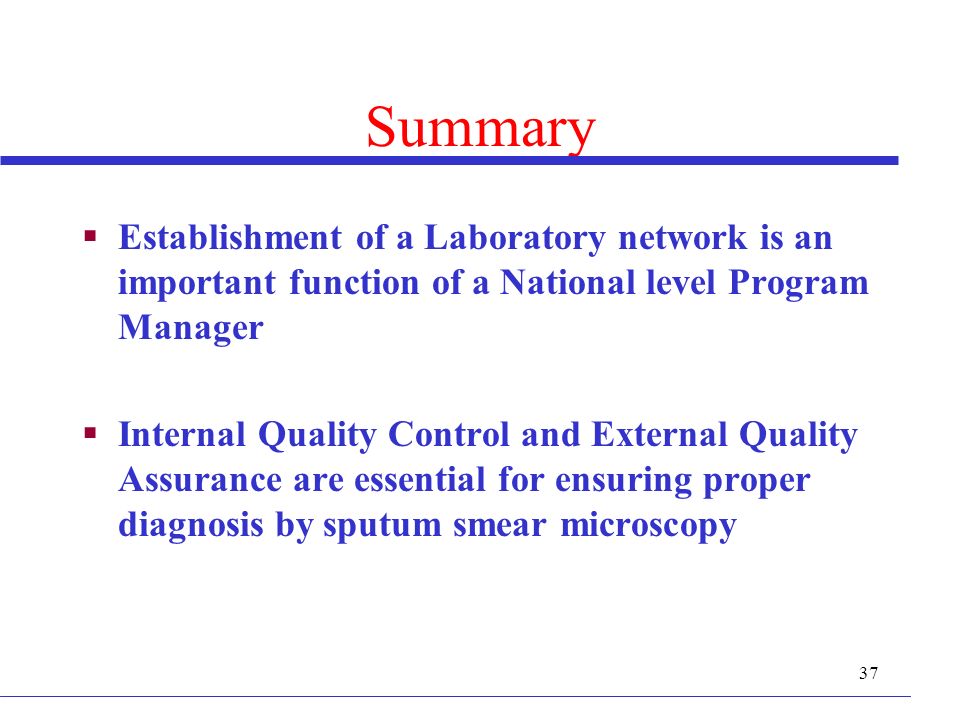 Summary

▪ Establishment of a Laboratory network is an important function of a National level Program Manager

▪ Internal Quality Control and External Quality Assurance are essential for ensuring proper diagnosis by sputum smear microscopy

37